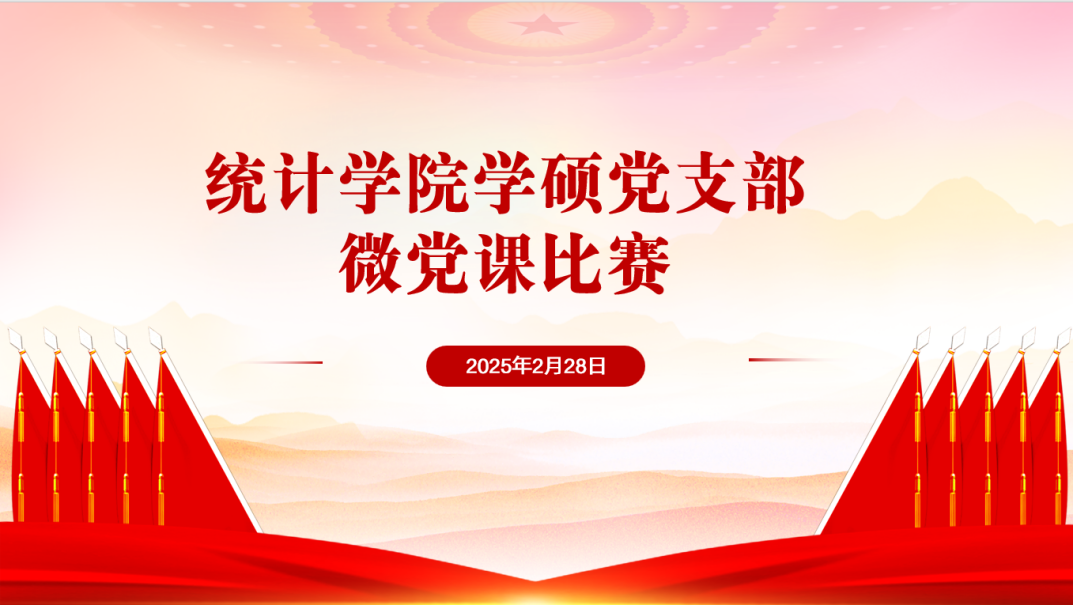 统计学院学硕党支部
微党课比赛

2025年2月28日